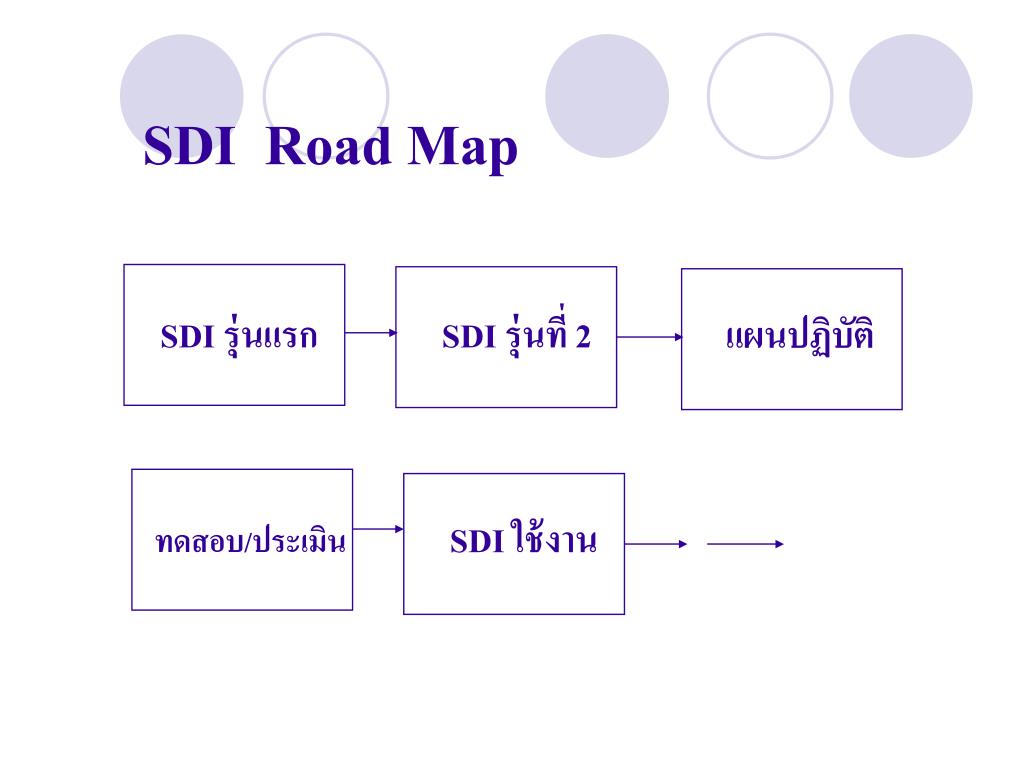 SDI Road Map

SDI รุ่นแรก

SDI รุ่นที่ 2

แผนปฏิบัติ

ทดสอบ/ประเมิน

SDI ใช้งาน